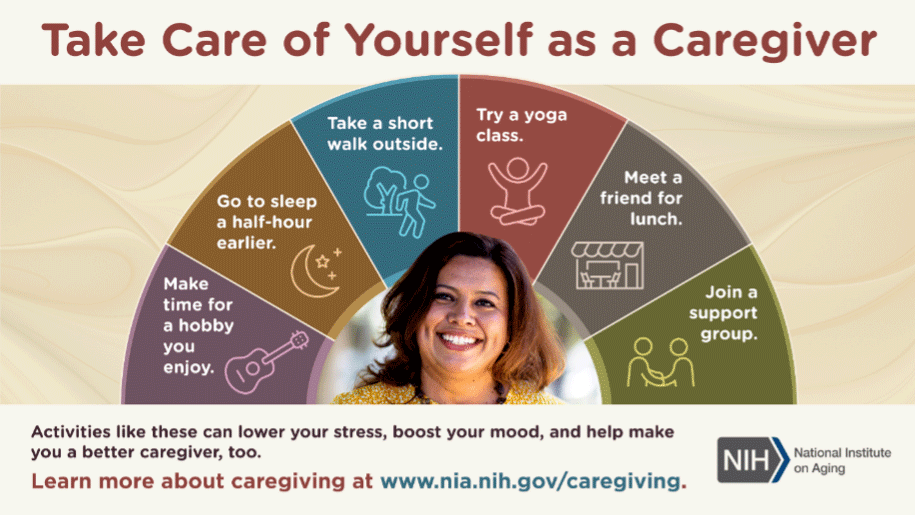 Take Care of Yourself as a Caregiver

Make time for a hobby you enjoy.

Go to sleep a half-hour earlier.

Take a short walk outside.

Try a yoga class.

Meet a friend for lunch.

Join a support group.

Activities like these can lower your stress, boost your mood, and help make you a better caregiver, too.

Learn more about caregiving at www.nia.nih.gov/caregiving.

NIH National Institute on Aging